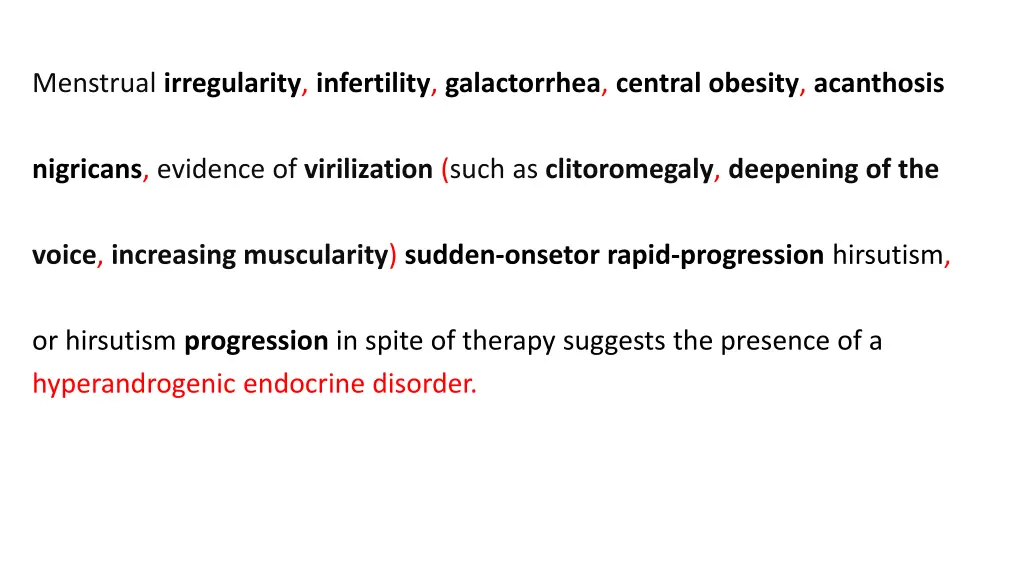 Menstrual irregularity, infertility, galactorrhea, central obesity, acanthosis nigricans, evidence of virilization (such as clitoromegaly, deepening of the voice, increasing muscularity) sudden-onsetor rapid-progression hirsutism, or hirsutism progression in spite of therapy suggests the presence of a hyperandrogenic endocrine disorder.